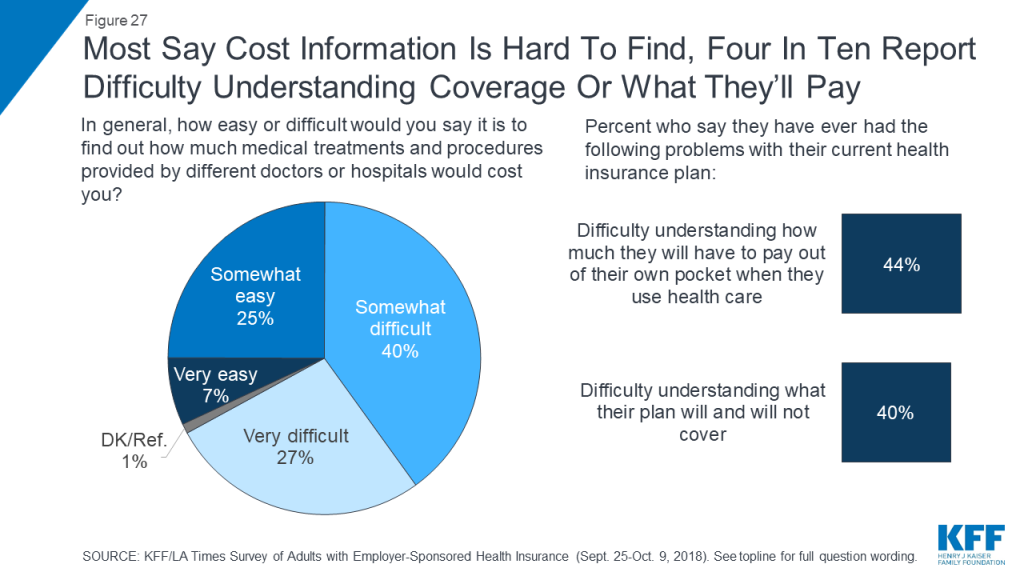 Figure 27

Most Say Cost Information Is Hard To Find, Four In Ten Report Difficulty Understanding Coverage Or What They'll Pay

In general, how easy or difficult would you say it is to find out how much medical treatments and procedures provided by different doctors or hospitals would cost you?

Somewhat easy 25%

Somewhat difficult 40%

Very easy 7%

DK/Ref. 1%

Very difficult 27%

Percent who say they have ever had the following problems with their current health insurance plan:

Difficulty understanding how much they will have to pay out of their own pocket when they use health care

44%

Difficulty understanding what their plan will and will not cover

40%

SOURCE: KFF/LA Times Survey of Adults with Employer-Sponsored Health Insurance (Sept. 25-Oct. 9, 2018). See topline for full question wording.

KFF
HENRY J KAISER FAMILY FOUNDATION